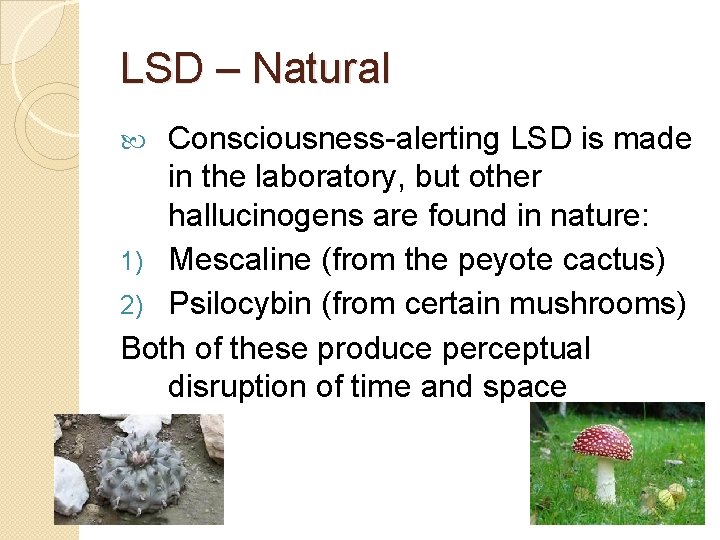 LSD – Natural

Consciousness-alerting LSD is made in the laboratory, but other hallucinogens are found in nature:

1) Mescaline (from the peyote cactus)

2) Psilocybin (from certain mushrooms)

Both of these produce perceptual disruption of time and space